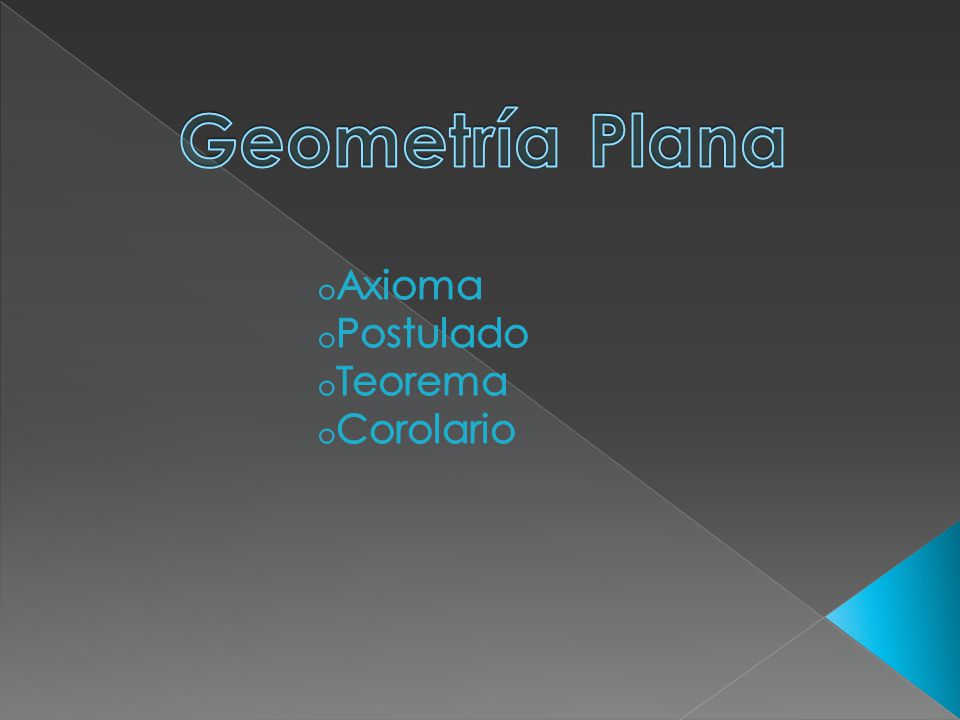 Geometría Plana

o Axioma
o Postulado
o Teorema
o Corolario